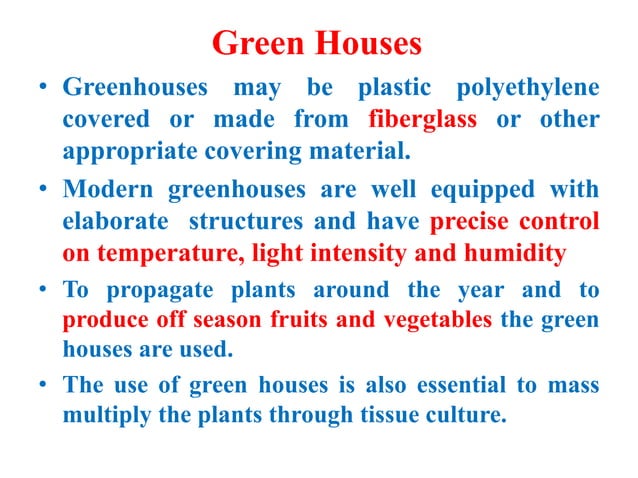 Green Houses

• Greenhouses may be plastic polyethylene covered or made from fiberglass or other appropriate covering material.

• Modern greenhouses are well equipped with elaborate structures and have precise control on temperature, light intensity and humidity

• To propagate plants around the year and to produce off season fruits and vegetables the green houses are used.

• The use of green houses is also essential to mass multiply the plants through tissue culture.